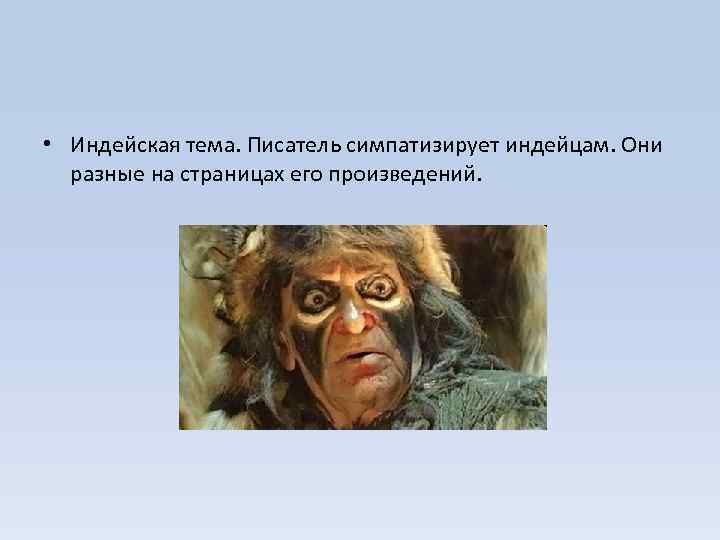 • Индейская тема. Писатель симпатизирует индейцам. Они разные на страницах его произведений.